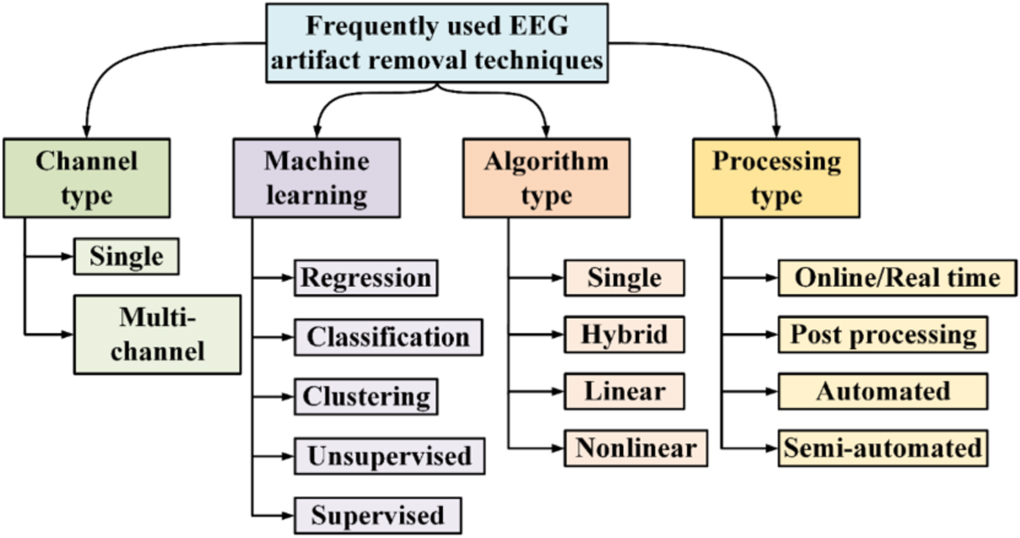 Frequently used EEG artifact removal techniques

Channel type

Single

Multi-channel

Machine learning

Regression

Classification

Clustering

Unsupervised

Supervised

Algorithm type

Single

Hybrid

Linear

Nonlinear

Processing type

Online/Real time

Post processing

Automated

Semi-automated